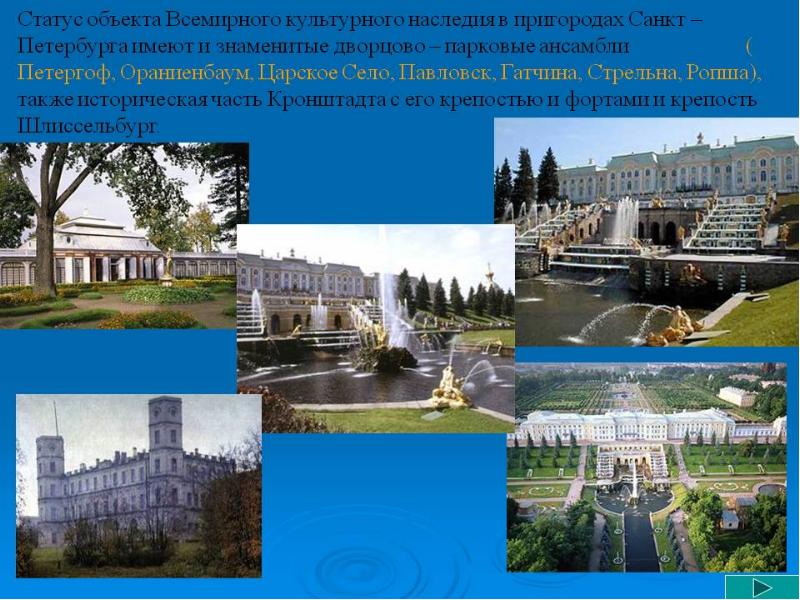 Статус объекта Всемирного культурного наследия в пригородах Санкт – Петербурга имеют и знаменитые дворцово – парковые ансамбли ( Петергоф, Ораниенбаум, Царское Село, Павловск, Гатчина, Стрельна, Ропша), также историческая часть Кронштадта с его крепостью и фортами и крепость Шлиссельбург.